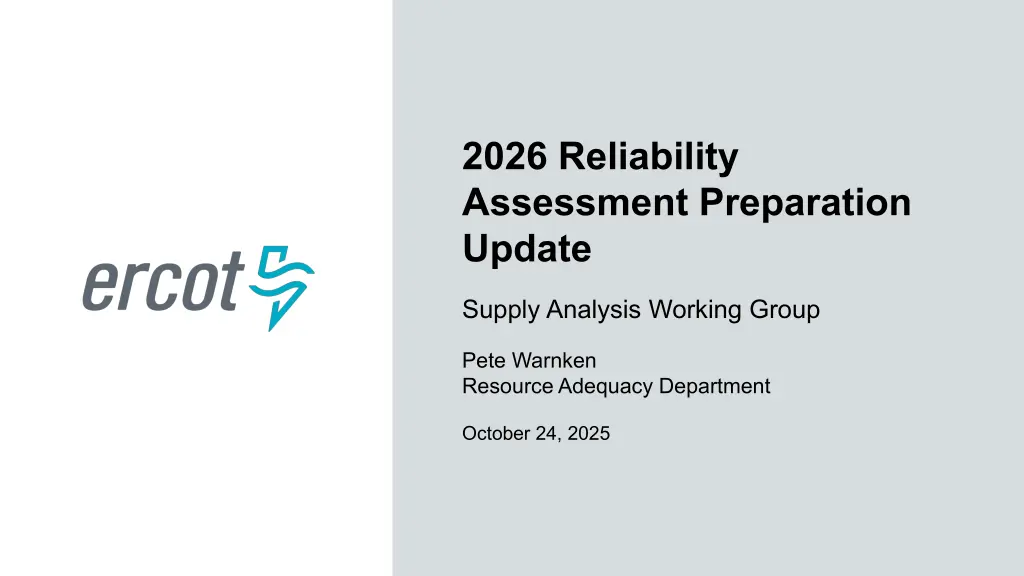 ercot

2026 Reliability Assessment Preparation Update

Supply Analysis Working Group

Pete Warnken
Resource Adequacy Department

October 24, 2025